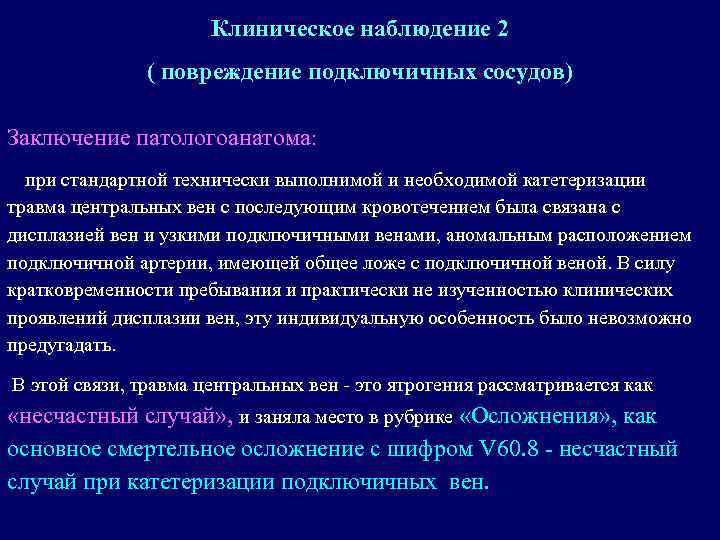 Клиническое наблюдение 2

( повреждение подключичных сосудов)

Заключение патологоанатома:

при стандартной технически выполнимой и необходимой катетеризации травма центральных вен с последующим кровотечением была связана с дисплазией вен и узкими подключичными венами, аномальным расположением подключичной артерии, имеющей общее ложе с подключичной веной. В силу кратковременности пребывания и практически не изученностью клинических проявлений дисплазии вен, эту индивидуальную особенность было невозможно предугадать.

В этой связи, травма центральных вен - это ятрогения рассматривается как «несчастный случай», и заняла место в рубрике «Осложнения», как основное смертельное осложнение с шифром V60.8 - несчастный случай при катетеризации подключичных вен.